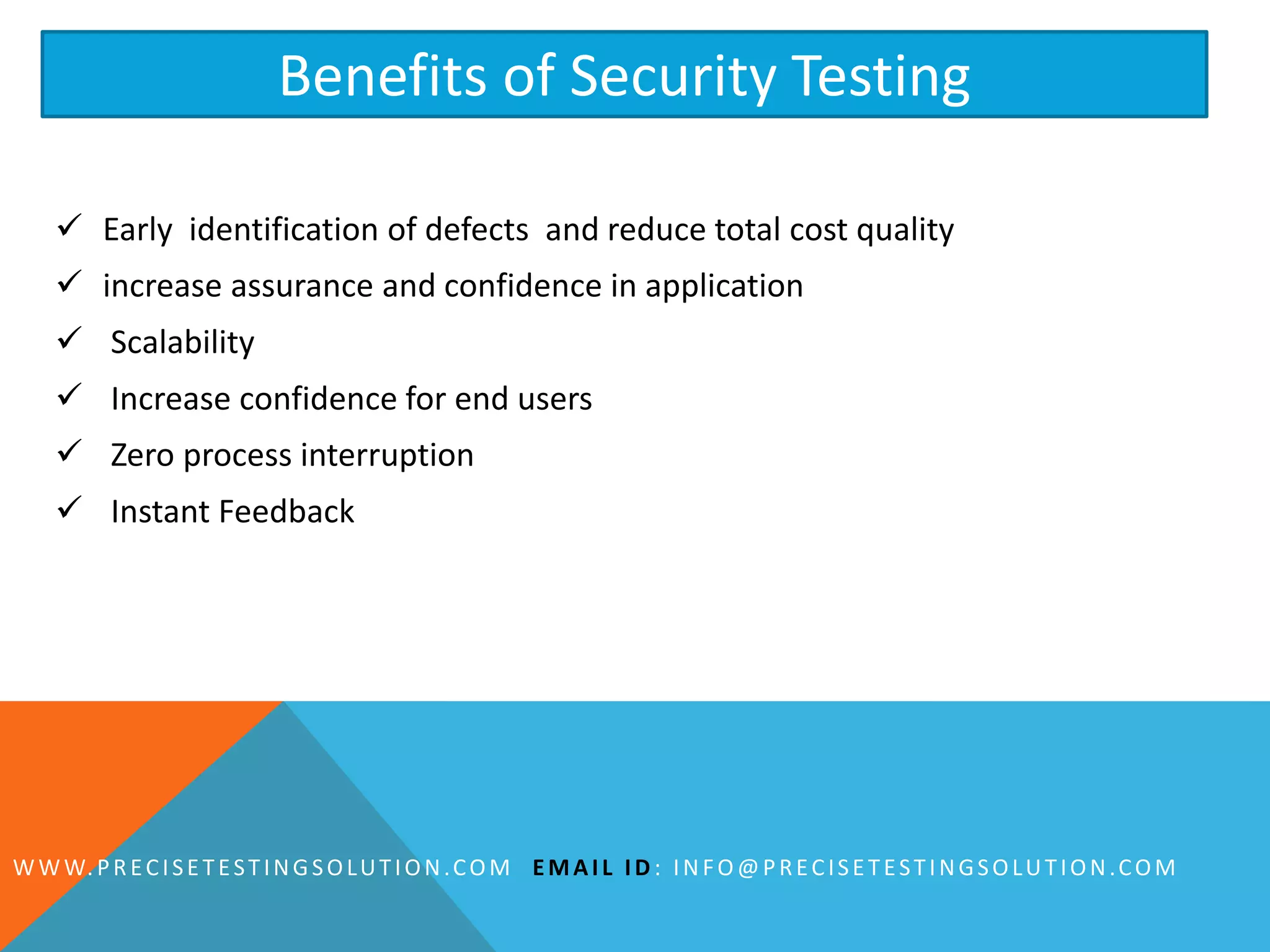 Benefits of Security Testing

✓ Early identification of defects and reduce total cost quality
✓ increase assurance and confidence in application
✓ Scalability
✓ Increase confidence for end users
✓ Zero process interruption
✓ Instant Feedback

WWW.PRECISETESTINGSOLUTION.COM EMAIL ID: INFO@PRECISETESTINGSOLUTION.COM